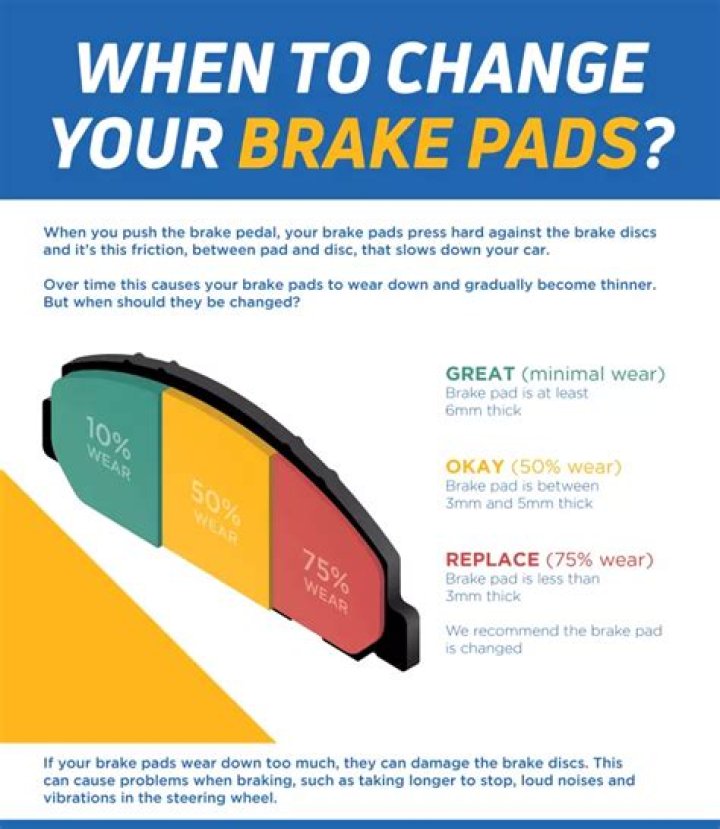 WHEN TO CHANGE YOUR BRAKE PADS?

When you push the brake pedal, your brake pads press hard against the brake discs and it's this friction, between pad and disc, that slows down your car.

Over time this causes your brake pads to wear down and gradually become thinner. But when should they be changed?

10% WEAR

50% WEAR

75% WEAR

GREAT (minimal wear)
Brake pad is at least 6mm thick

OKAY (50% wear)
Brake pad is between 3mm and 5mm thick

REPLACE (75% wear)
Brake pad is less than 3mm thick

We recommend the brake pad is changed

If your brake pads wear down too much, they can damage the brake discs. This can cause problems when braking, such as taking longer to stop, loud noises and vibrations in the steering wheel.